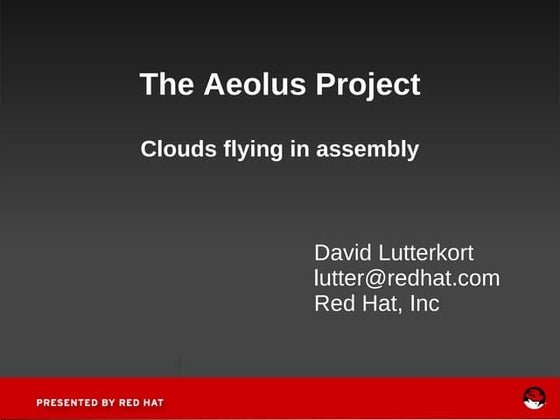 The Aeolus Project

Clouds flying in assembly

David Lutterkort
lutter@redhat.com
Red Hat, Inc

PRESENTED BY RED HAT